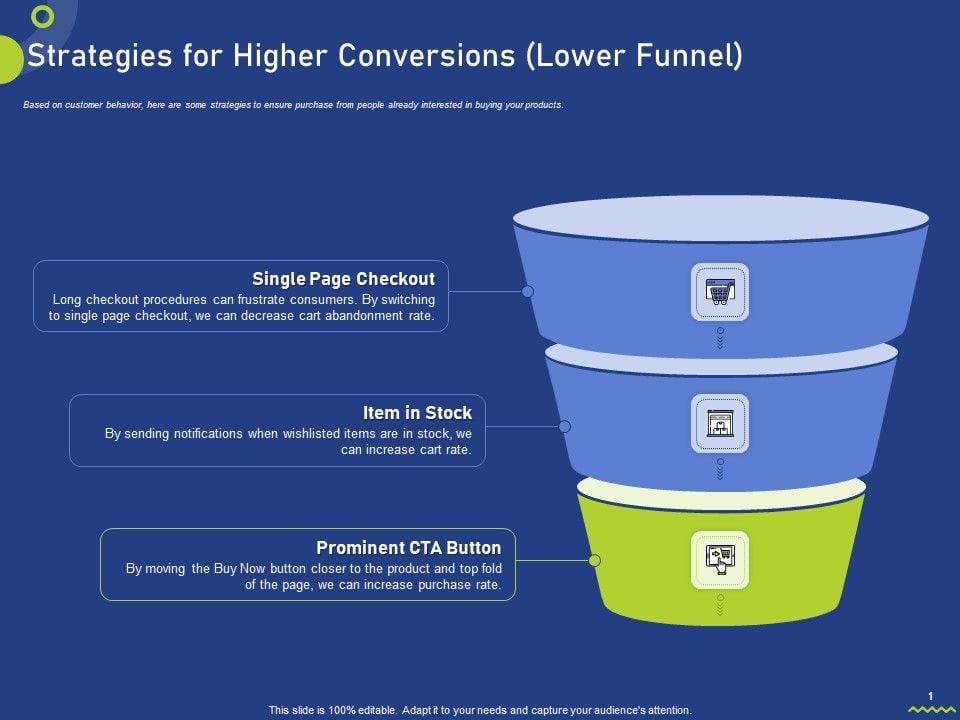 Strategies for Higher Conversions (Lower Funnel)

Based on customer behavior, here are some strategies to ensure purchase from people already interested in buying your products.

Single Page Checkout
Long checkout procedures can frustrate consumers. By switching to single page checkout, we can decrease cart abandonment rate.

Item in Stock
By sending notifications when wishlisted items are in stock, we can increase cart rate.

Prominent CTA Button
By moving the Buy Now button closer to the product and top fold of the page, we can increase purchase rate.

1

This slide is 100% editable. Adapt it to your needs and capture your audience's attention.